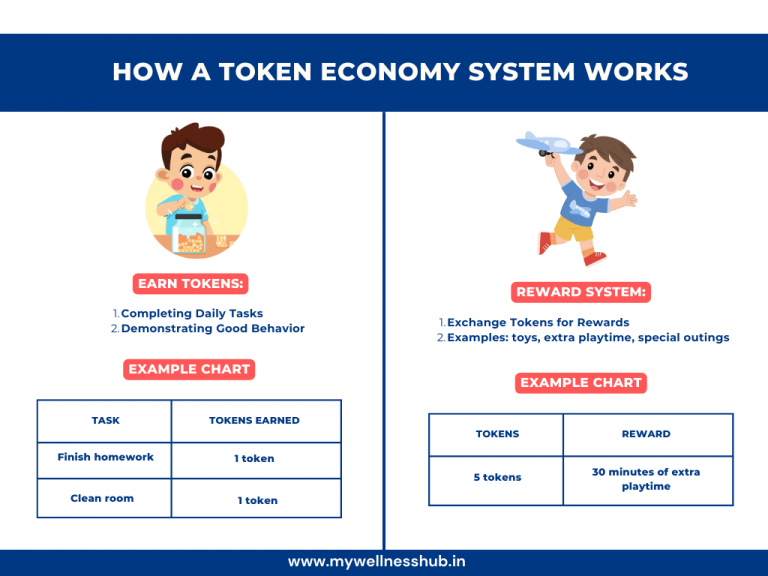 HOW A TOKEN ECONOMY SYSTEM WORKS

EARN TOKENS:

1. Completing Daily Tasks
2. Demonstrating Good Behavior

EXAMPLE CHART

| TASK | TOKENS EARNED |
|---|---|
| Finish homework | 1 token |
| Clean room | 1 token |

REWARD SYSTEM:

1. Exchange Tokens for Rewards
2. Examples: toys, extra playtime, special outings

EXAMPLE CHART

| TOKENS | REWARD |
|---|---|
| 5 tokens | 30 minutes of extra playtime |

www.mywellnesshub.in